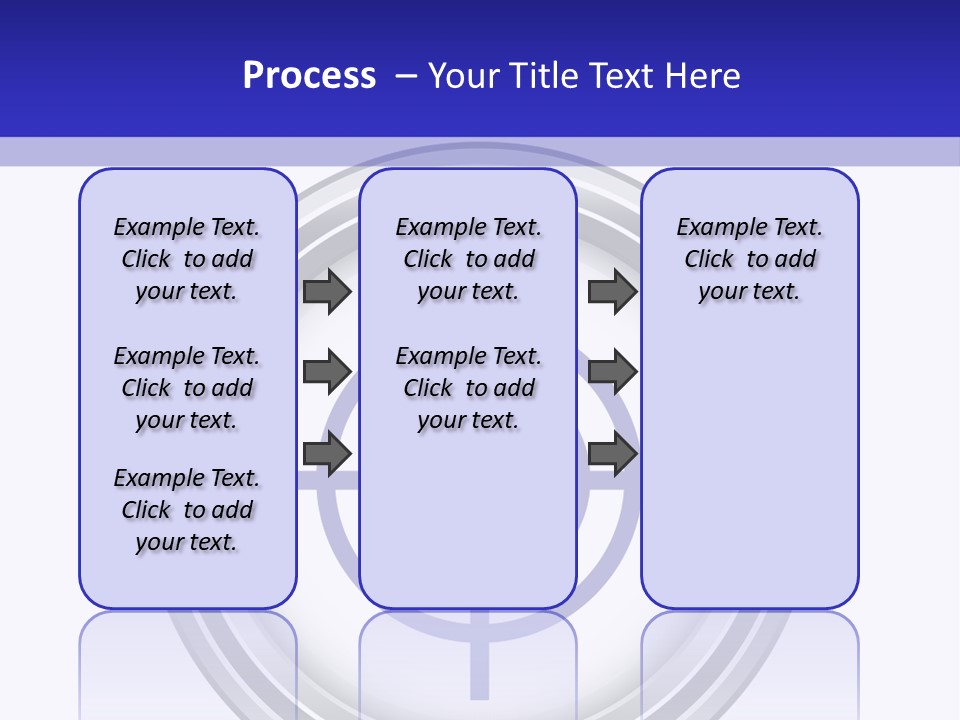 Process – Your Title Text Here

Example Text. Click to add your text.

Example Text. Click to add your text.

Example Text. Click to add your text.

Example Text. Click to add your text.

Example Text. Click to add your text.

Example Text. Click to add your text.